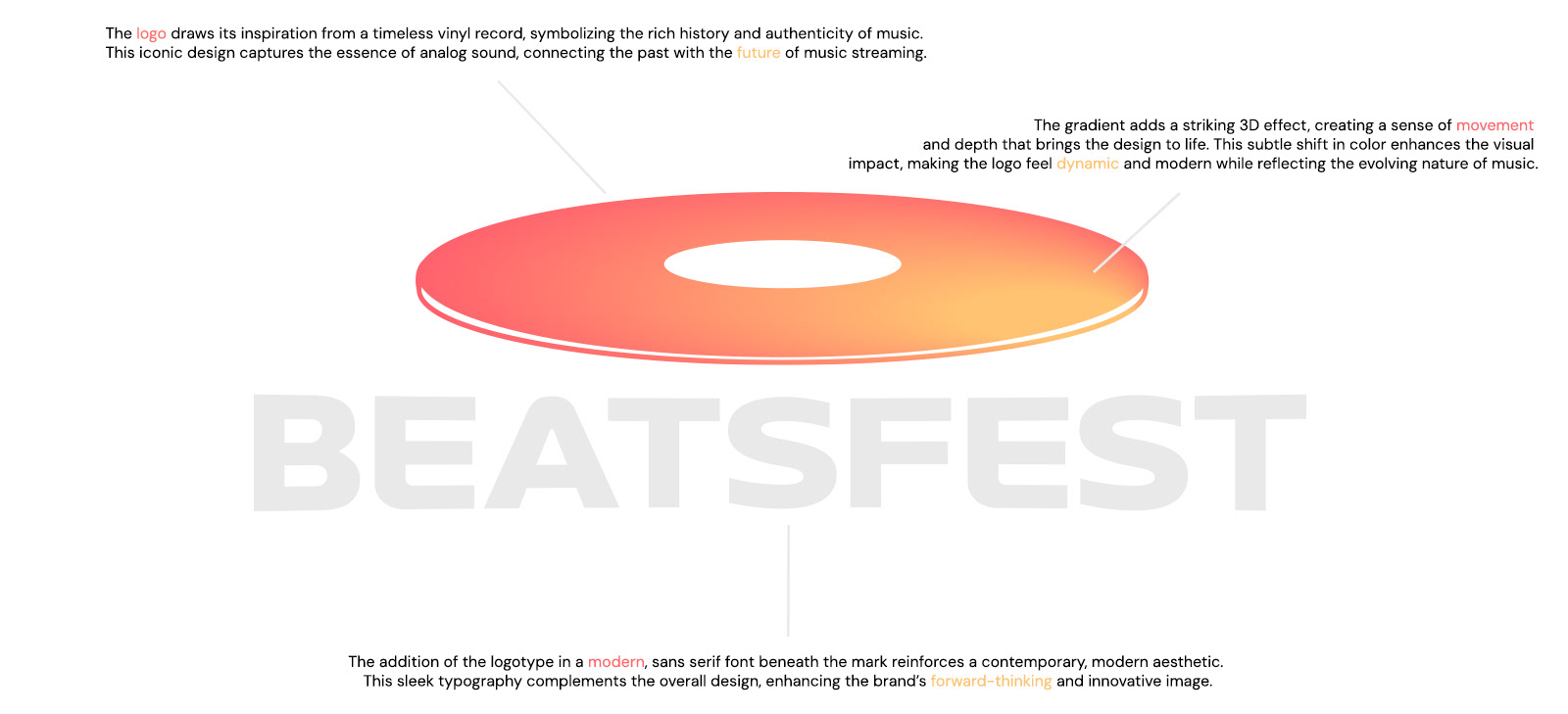 The logo draws its inspiration from a timeless vinyl record, symbolizing the rich history and authenticity of music. This iconic design captures the essence of analog sound, connecting the past with the future of music streaming.

The gradient adds a striking 3D effect, creating a sense of movement and depth that brings the design to life. This subtle shift in color enhances the visual impact, making the logo feel dynamic and modern while reflecting the evolving nature of music.

BEATSFEST

The addition of the logotype in a modern, sans serif font beneath the mark reinforces a contemporary, modern aesthetic. This sleek typography complements the overall design, enhancing the brand's forward-thinking and innovative image.